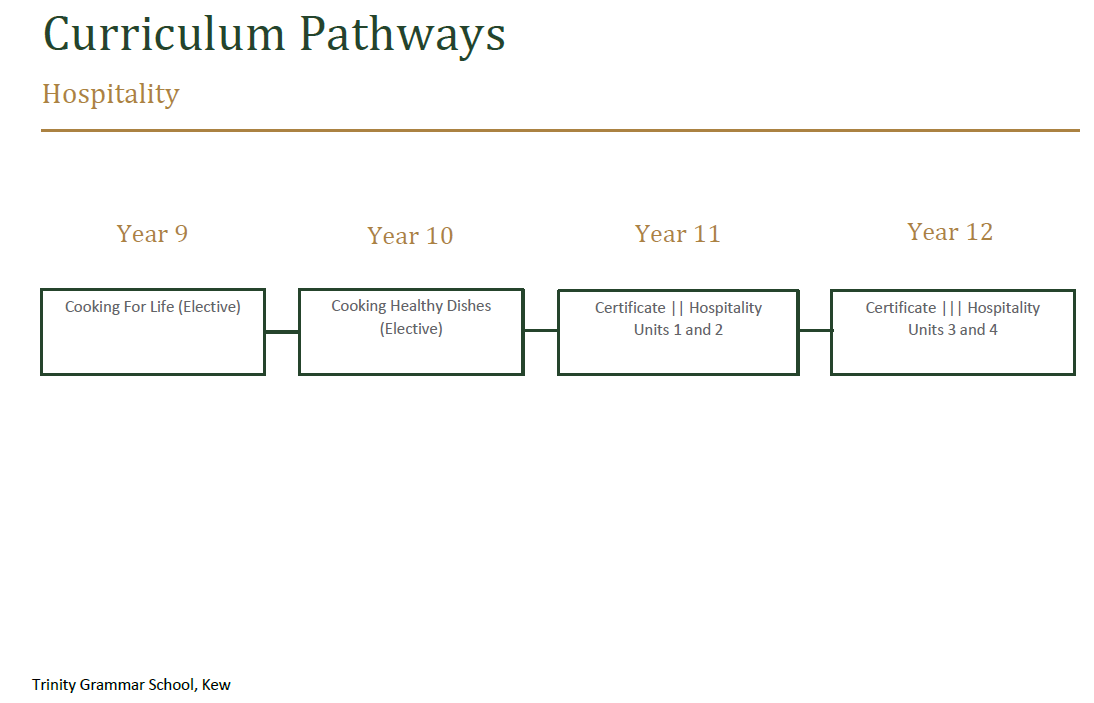 Curriculum Pathways

Hospitality

Year 9

Cooking For Life (Elective)

Year 10

Cooking Healthy Dishes (Elective)

Year 11

Certificate || Hospitality Units 1 and 2

Year 12

Certificate ||| Hospitality Units 3 and 4

Trinity Grammar School, Kew